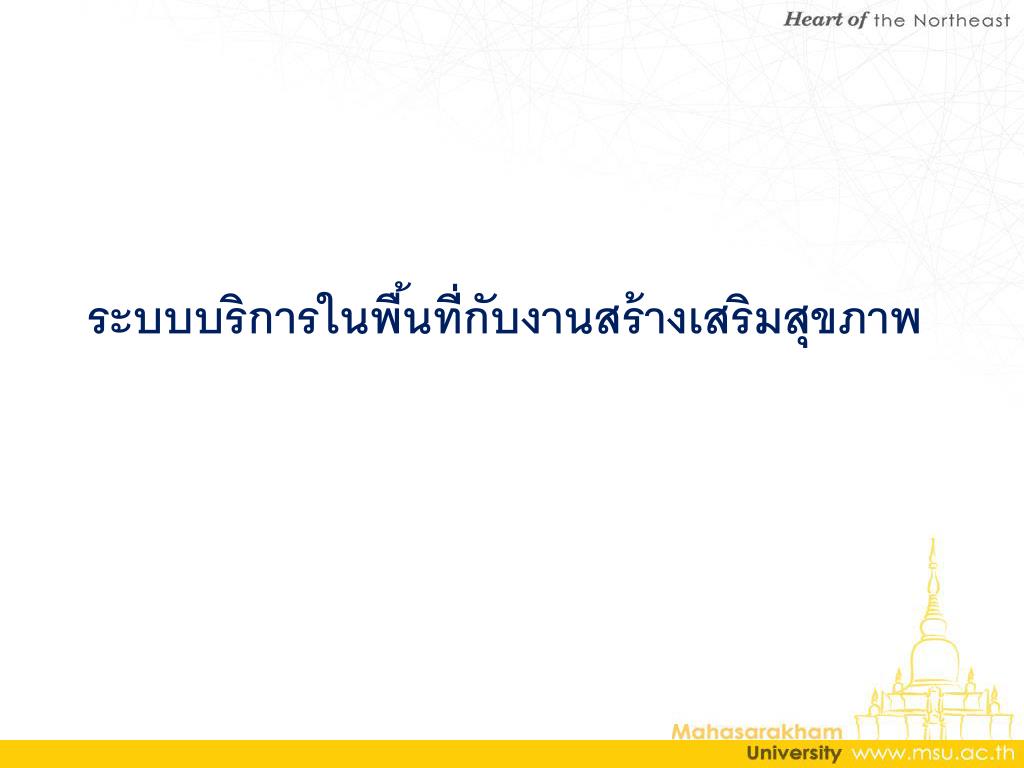 Heart of the Northeast

ระบบบริการในพื้นที่กับงานสร้างเสริมสุขภาพ

Mahasarakham University www.msu.ac.th